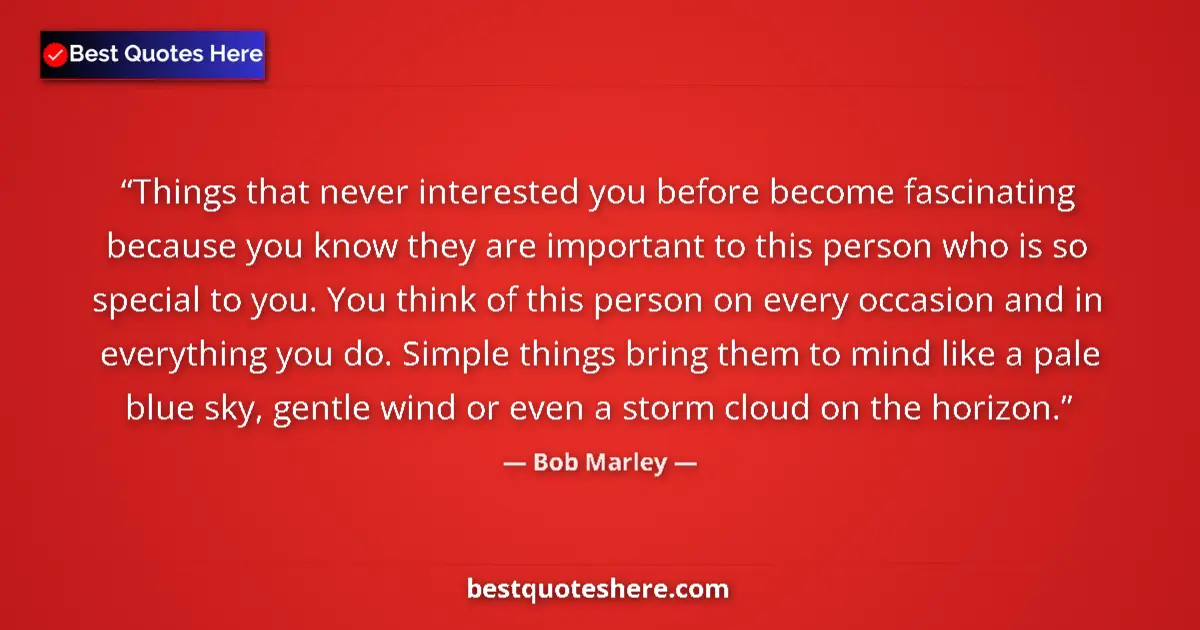 Best Quotes Here

“Things that never interested you before become fascinating because you know they are important to this person who is so special to you. You think of this person on every occasion and in everything you do. Simple things bring them to mind like a pale blue sky, gentle wind or even a storm cloud on the horizon.”

— Bob Marley —

bestquoteshere.com